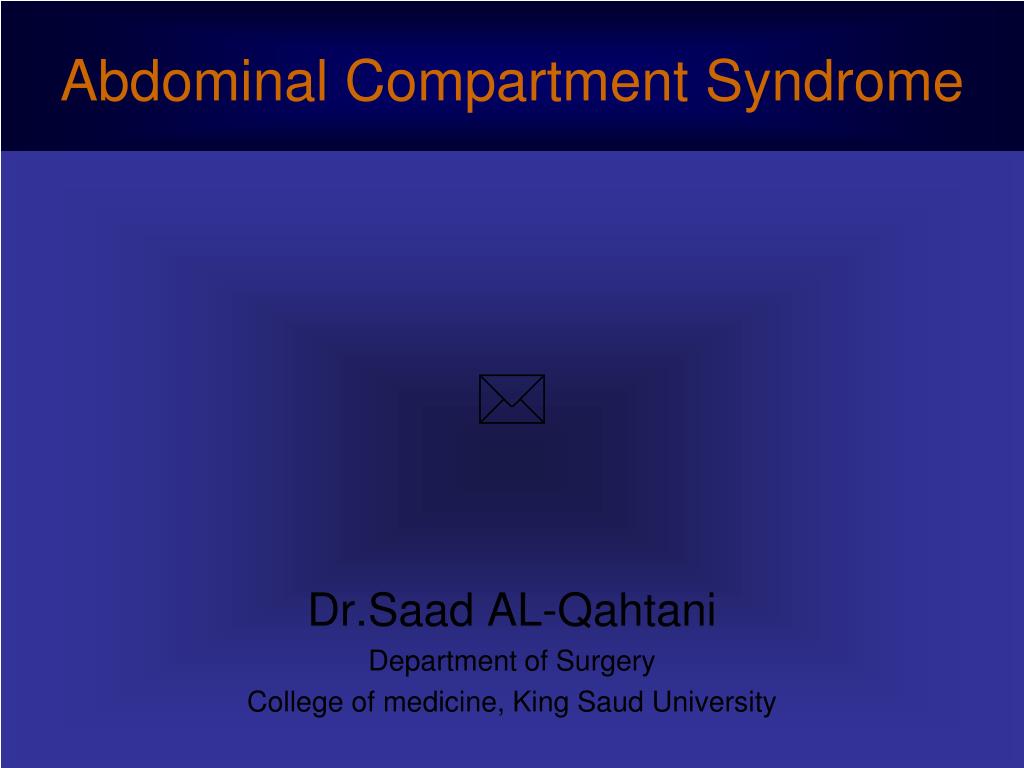 Abdominal Compartment Syndrome

Dr.Saad AL-Qahtani

Department of Surgery

College of medicine, King Saud University